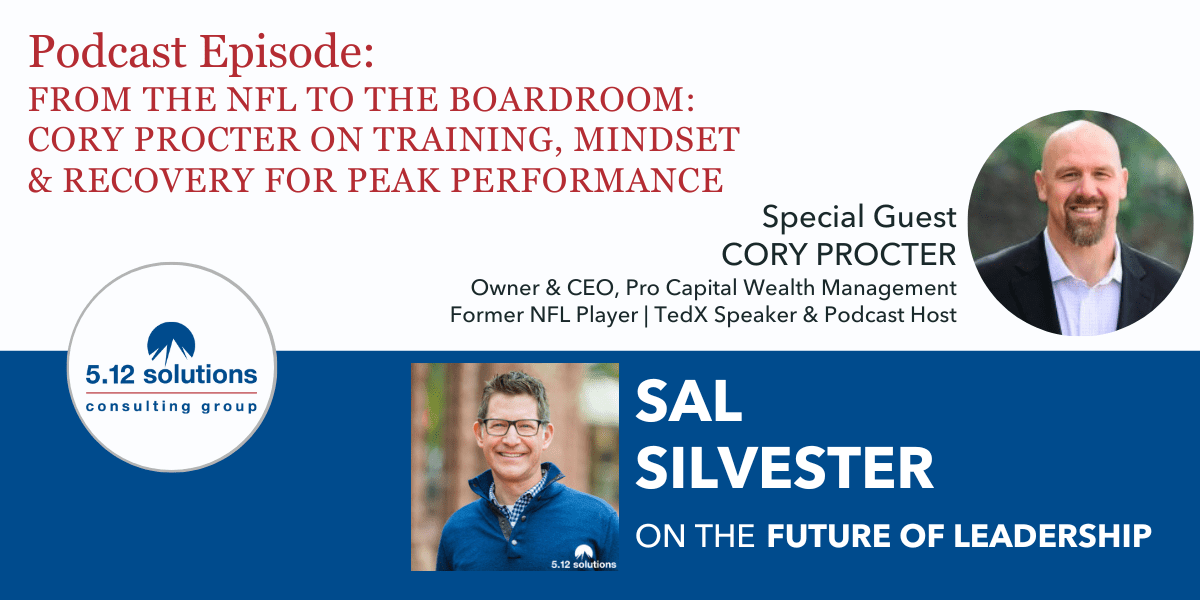 Podcast Episode:
FROM THE NFL TO THE BOARDROOM: CORY PROCTER ON TRAINING, MINDSET & RECOVERY FOR PEAK PERFORMANCE

Special Guest
CORY PROCTER
Owner & CEO, Pro Capital Wealth Management
Former NFL Player | TedX Speaker & Podcast Host

5.12 solutions
consulting group

5.12 solutions

SAL SILVESTER
ON THE FUTURE OF LEADERSHIP